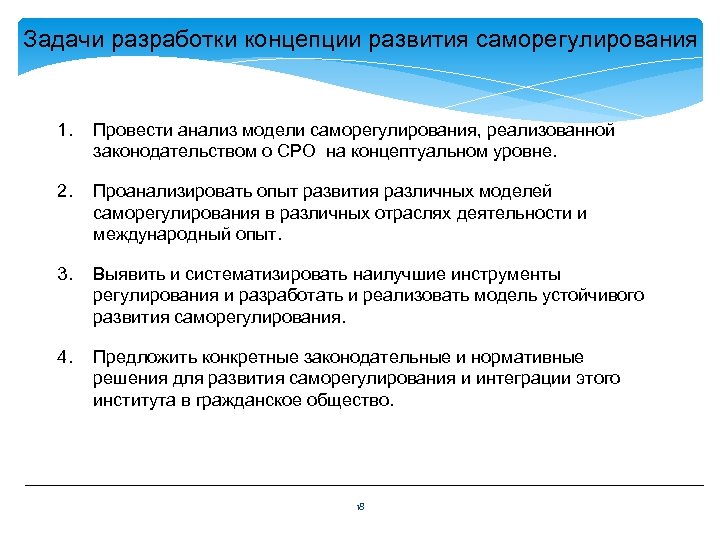 Задачи разработки концепции развития саморегулирования

1. Провести анализ модели саморегулирования, реализованной законодательством о СРО на концептуальном уровне.

2. Проанализировать опыт развития различных моделей саморегулирования в различных отраслях деятельности и международный опыт.

3. Выявить и систематизировать наилучшие инструменты регулирования и разработать и реализовать модель устойчивого развития саморегулирования.

4. Предложить конкретные законодательные и нормативные решения для развития саморегулирования и интеграции этого института в гражданское общество.

18